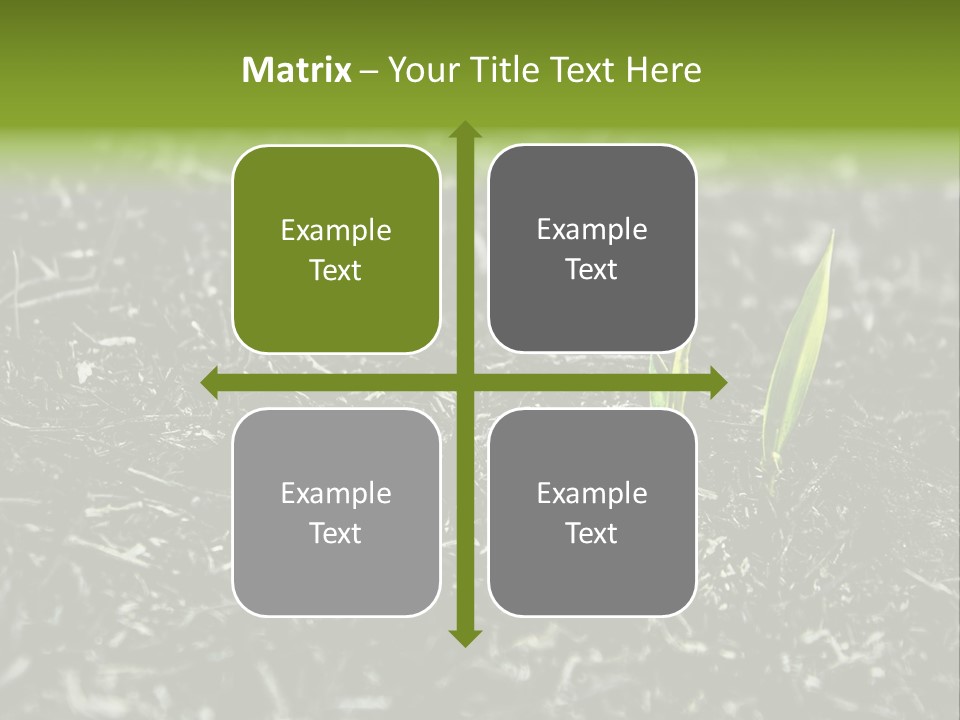 Matrix – Your Title Text Here

Example Text

Example Text

Example Text

Example Text